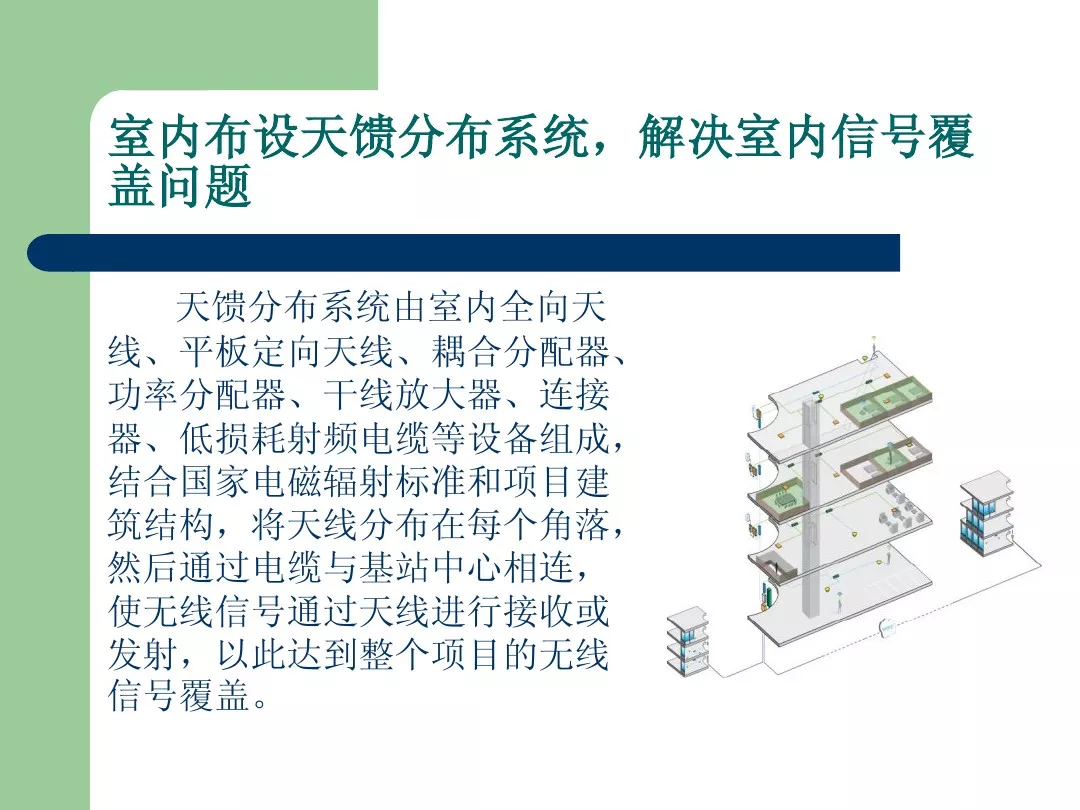 室内布设天馈分布系统，解决室内信号覆盖问题

天馈分布系统由室内全向天线、平板定向天线、耦合分配器、功率分配器、干线放大器、连接器、低损耗射频电缆等设备组成，结合国家电磁辐射标准和项目建筑结构，将天线分布在每个角落，然后通过电缆与基站中心相连，使无线信号通过天线进行接收或发射，以此达到整个项目的无线信号覆盖。